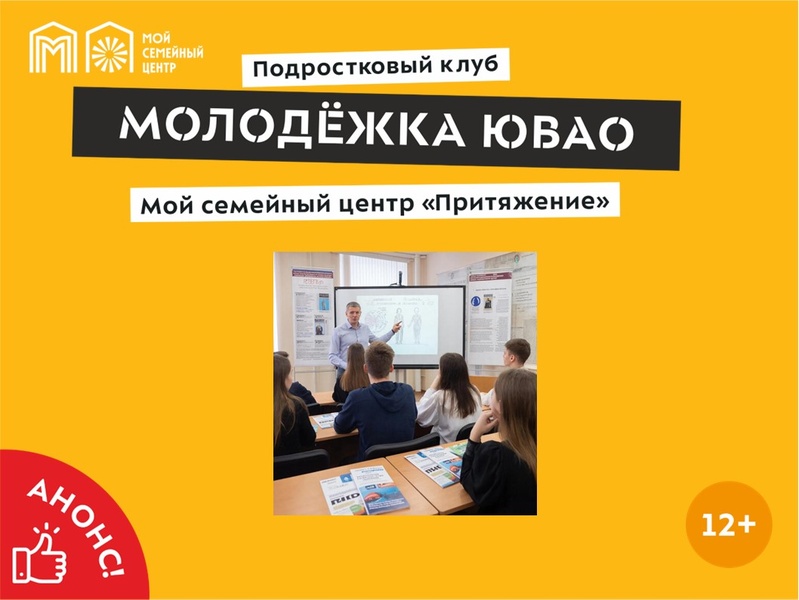 МОЙ СЕМЕЙНЫЙ ЦЕНТР

Подростковый клуб

МОЛОДЁЖКА ЮВАО

Мой семейный центр «Притяжение»

АНОНС!

12+